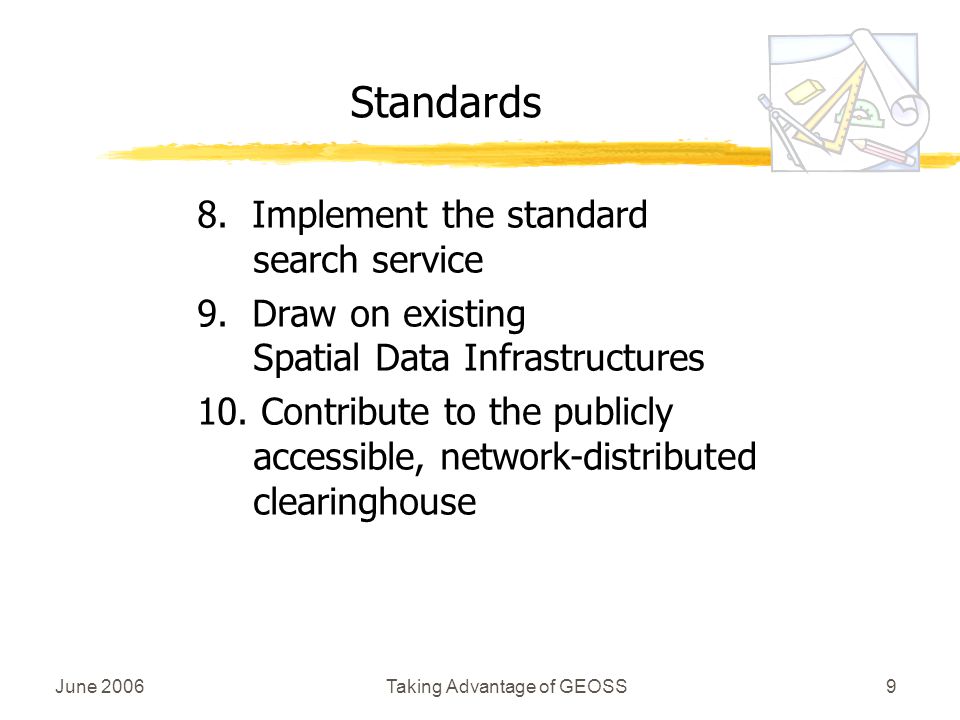 Standards

8. Implement the standard search service

9. Draw on existing Spatial Data Infrastructures

10. Contribute to the publicly accessible, network-distributed clearinghouse

June 2006

Taking Advantage of GEOSS

9